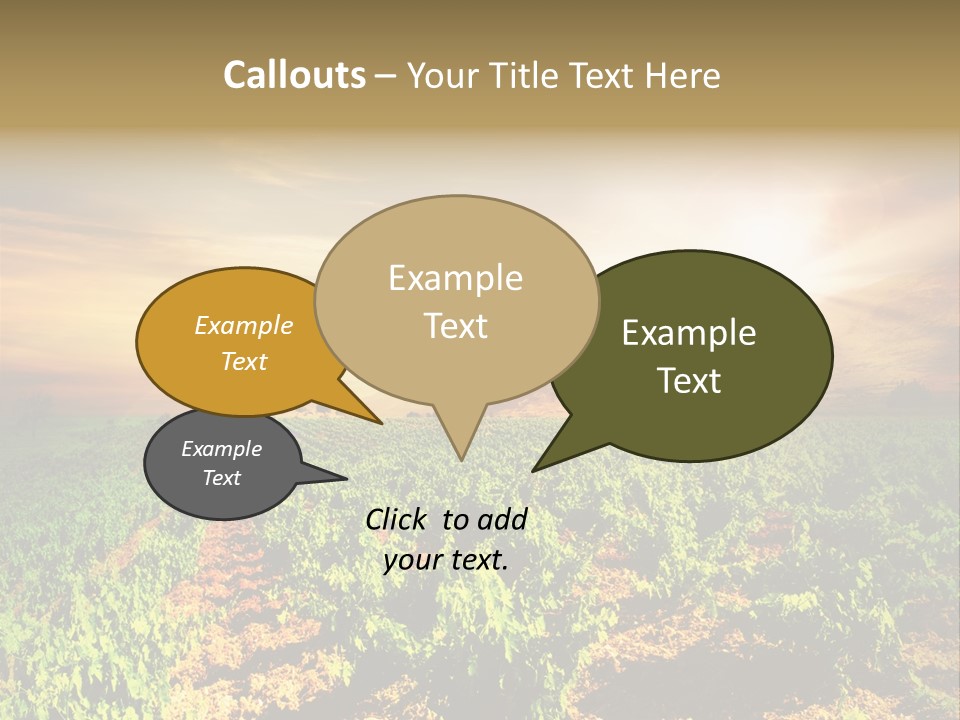 Callouts – Your Title Text Here

Example Text

Example Text

Example Text

Example Text

Click to add your text.